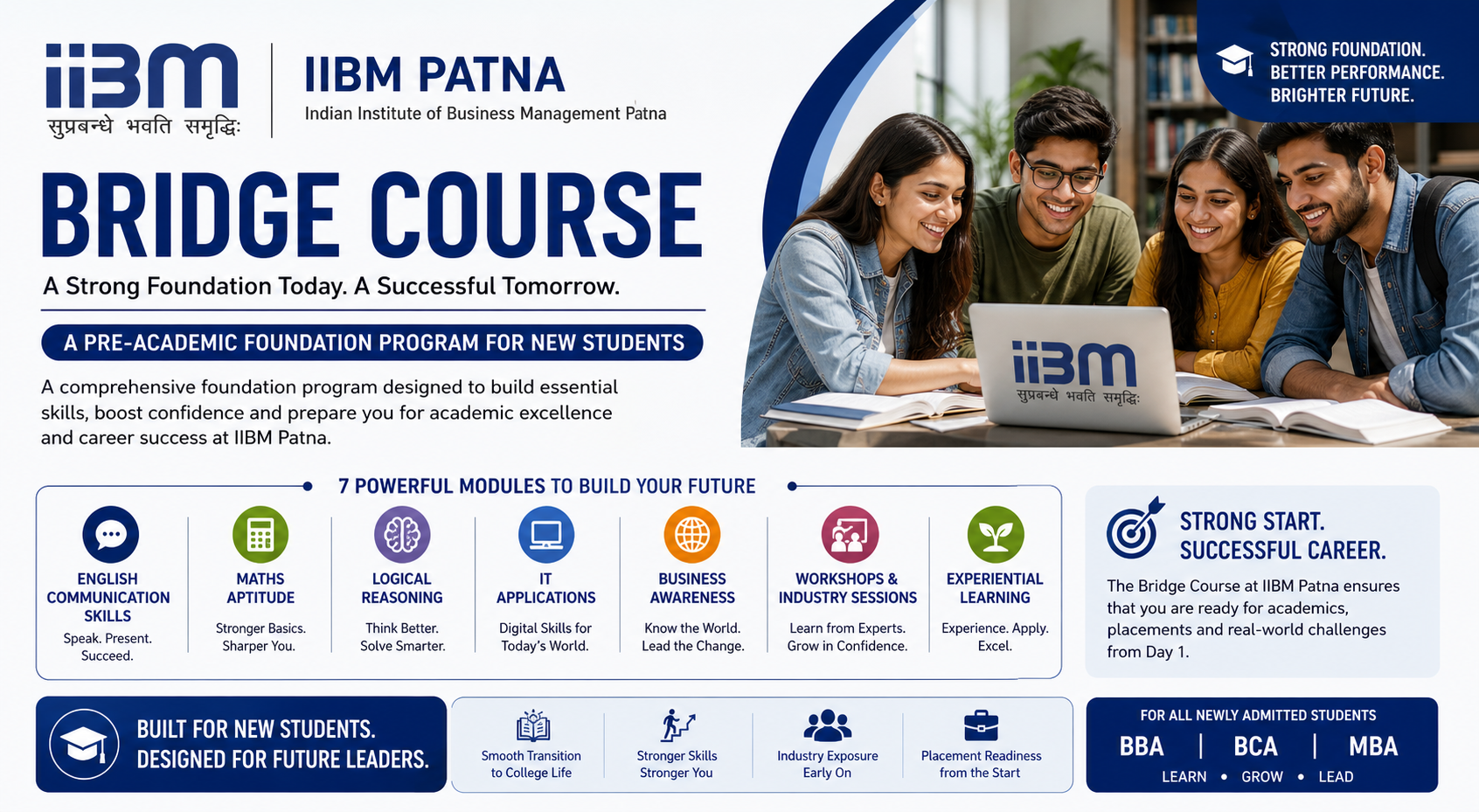 iiBM
सुप्रबन्धे भवति समृद्धिः

IIBM PATNA
Indian Institute of Business Management Patna

STRONG FOUNDATION. BETTER PERFORMANCE. BRIGHTER FUTURE.

BRIDGE COURSE

A Strong Foundation Today. A Successful Tomorrow.

A PRE-ACADEMIC FOUNDATION PROGRAM FOR NEW STUDENTS

A comprehensive foundation program designed to build essential skills, boost confidence and prepare you for academic excellence and career success at IIBM Patna.

iiBM
सुप्रबन्धे भवति समृद्धिः

7 POWERFUL MODULES TO BUILD YOUR FUTURE

ENGLISH COMMUNICATION SKILLS
Speak. Present. Succeed.

MATHS APTITUDE
Stronger Basics. Sharper You.

LOGICAL REASONING
Think Better. Solve Smarter.

IT APPLICATIONS
Digital Skills for Today's World.

BUSINESS AWARENESS
Know the World. Lead the Change.

WORKSHOPS & INDUSTRY SESSIONS
Learn from Experts. Grow in Confidence.

EXPERIENTIAL LEARNING
Experience. Apply. Excel.

STRONG START. SUCCESSFUL CAREER.

The Bridge Course at IIBM Patna ensures that you are ready for academics, placements and real-world challenges from Day 1.

BUILT FOR NEW STUDENTS. DESIGNED FOR FUTURE LEADERS.

Smooth Transition to College Life

Stronger Skills Stronger You

Industry Exposure Early On

Placement Readiness from the Start

FOR ALL NEWLY ADMITTED STUDENTS
BBA | BCA | MBA
LEARN • GROW • LEAD